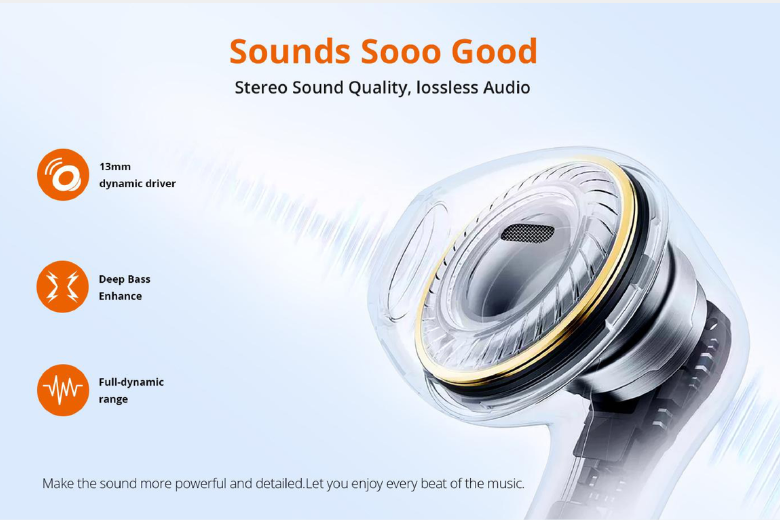 Sounds Sooo Good

Stereo Sound Quality, lossless Audio

13mm dynamic driver

Deep Bass Enhance

Full-dynamic range

Make the sound more powerful and detailed.Let you enjoy every beat of the music.